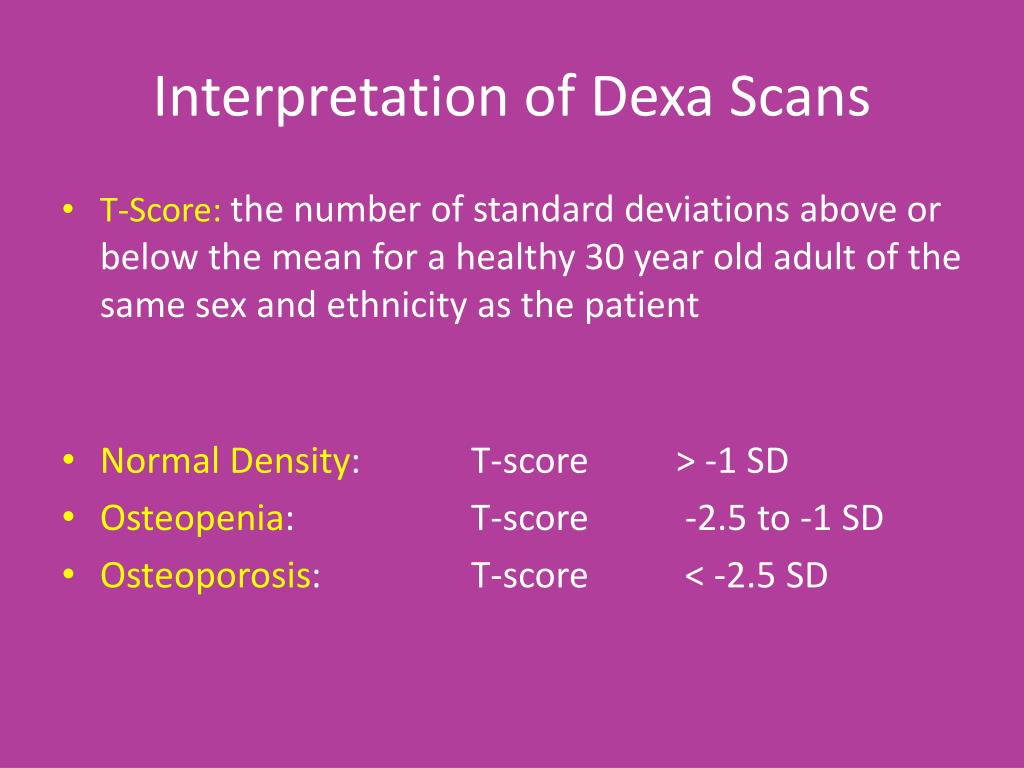 Interpretation of Dexa Scans

• T-Score: the number of standard deviations above or below the mean for a healthy 30 year old adult of the same sex and ethnicity as the patient

• Normal Density: T-score > -1 SD
• Osteopenia: T-score -2.5 to -1 SD
• Osteoporosis: T-score < -2.5 SD